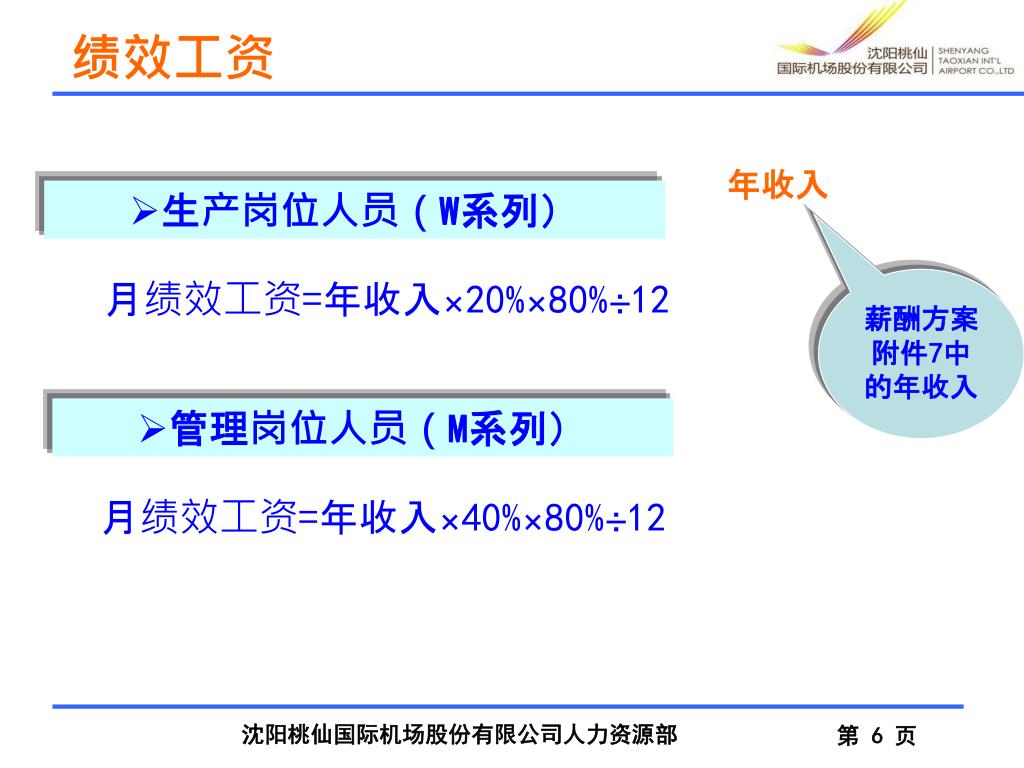 绩效工资

沈阳桃仙国际机场股份有限公司 SHENYANG TAOXIAN INT'L AIRPORT CO.,LTD

➢生产岗位人员（W系列）

月绩效工资=年收入×20%×80%÷12

➢管理岗位人员（M系列）

月绩效工资=年收入×40%×80%÷12

年收入

薪酬方案附件7中的年收入

沈阳桃仙国际机场股份有限公司人力资源部

第 6 页